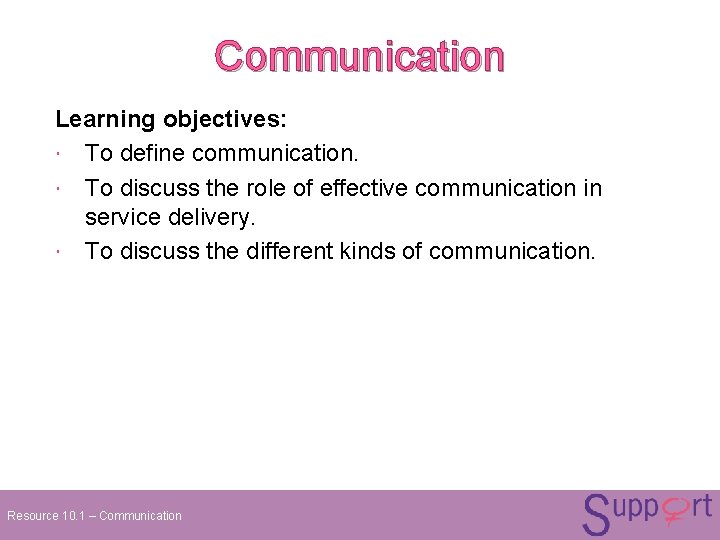 Communication

Learning objectives:

• To define communication.
• To discuss the role of effective communication in service delivery.
• To discuss the different kinds of communication.

Resource 10.1 – Communication

Support